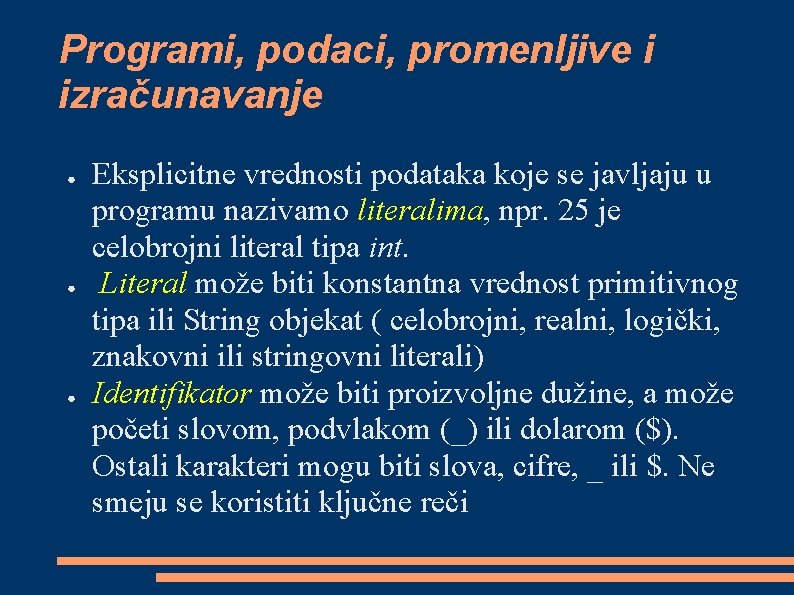 Programi, podaci, promenljive i izračunavanje

● Eksplicitne vrednosti podataka koje se javljaju u programu nazivamo literalima, npr. 25 je celobrojni literal tipa int.
● Literal može biti konstantna vrednost primitivnog tipa ili String objekat ( celobrojni, realni, logički, znakovni ili stringovni literali)
● Identifikator može biti proizvoljne dužine, a može početi slovom, podvlakom (_) ili dolarom ($). Ostali karakteri mogu biti slova, cifre, _ ili $. Ne smeju se koristiti ključne reči